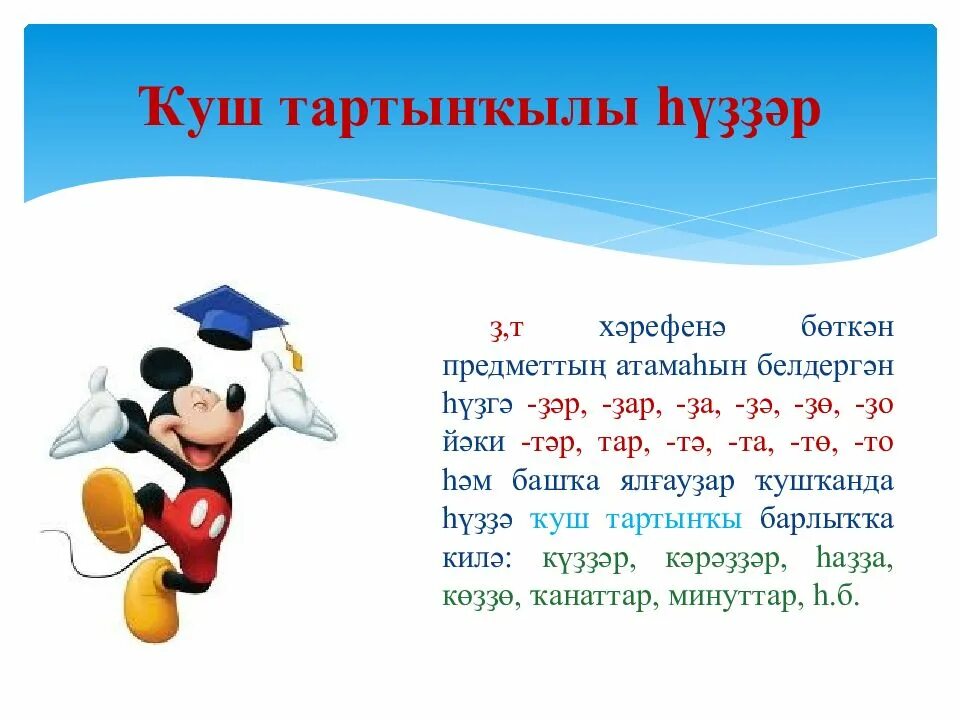 Ҡуш тартынҡылы һүҙҙәр

ҙ,т хәрефенә бөткән предметтың атамаһын белдергән һүҙгә -ҙәр, -ҙар, -ҙа, -ҙә, -ҙө, -ҙо йәки -тәр, тар, -тә, -та, -тө, -то һәм башҡа ялғауҙар ҡушҡанда һүҙҙә ҡуш тартынҡы барлыҡҡа килә: күҙҙәр, кәрәҙҙәр, һаҙҙа, көҙҙө, ҡанаттар, минуттар, һ.б.